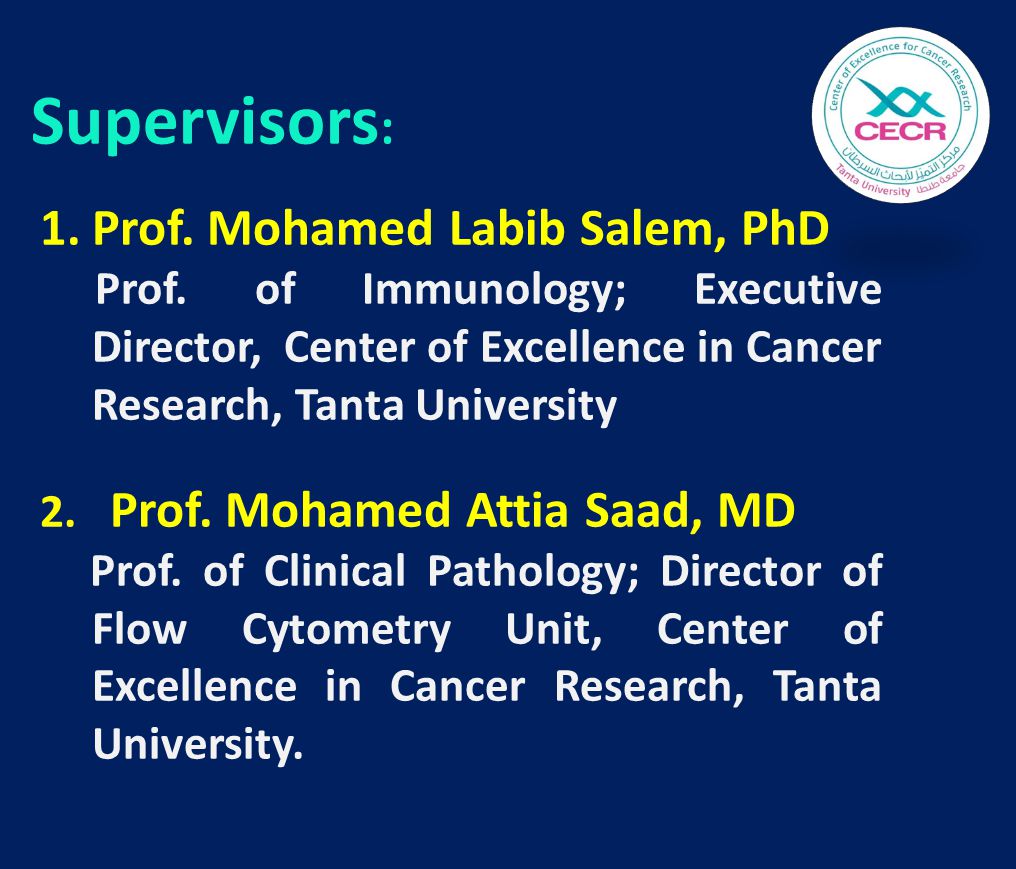 Supervisors:

Center of Excellence for Cancer Research
CECR
مركز التميز لأبحاث السرطان
Tanta University جامعة طنطا

1. Prof. Mohamed Labib Salem, PhD
Prof. of Immunology; Executive Director, Center of Excellence in Cancer Research, Tanta University

2. Prof. Mohamed Attia Saad, MD
Prof. of Clinical Pathology; Director of Flow Cytometry Unit, Center of Excellence in Cancer Research, Tanta University.